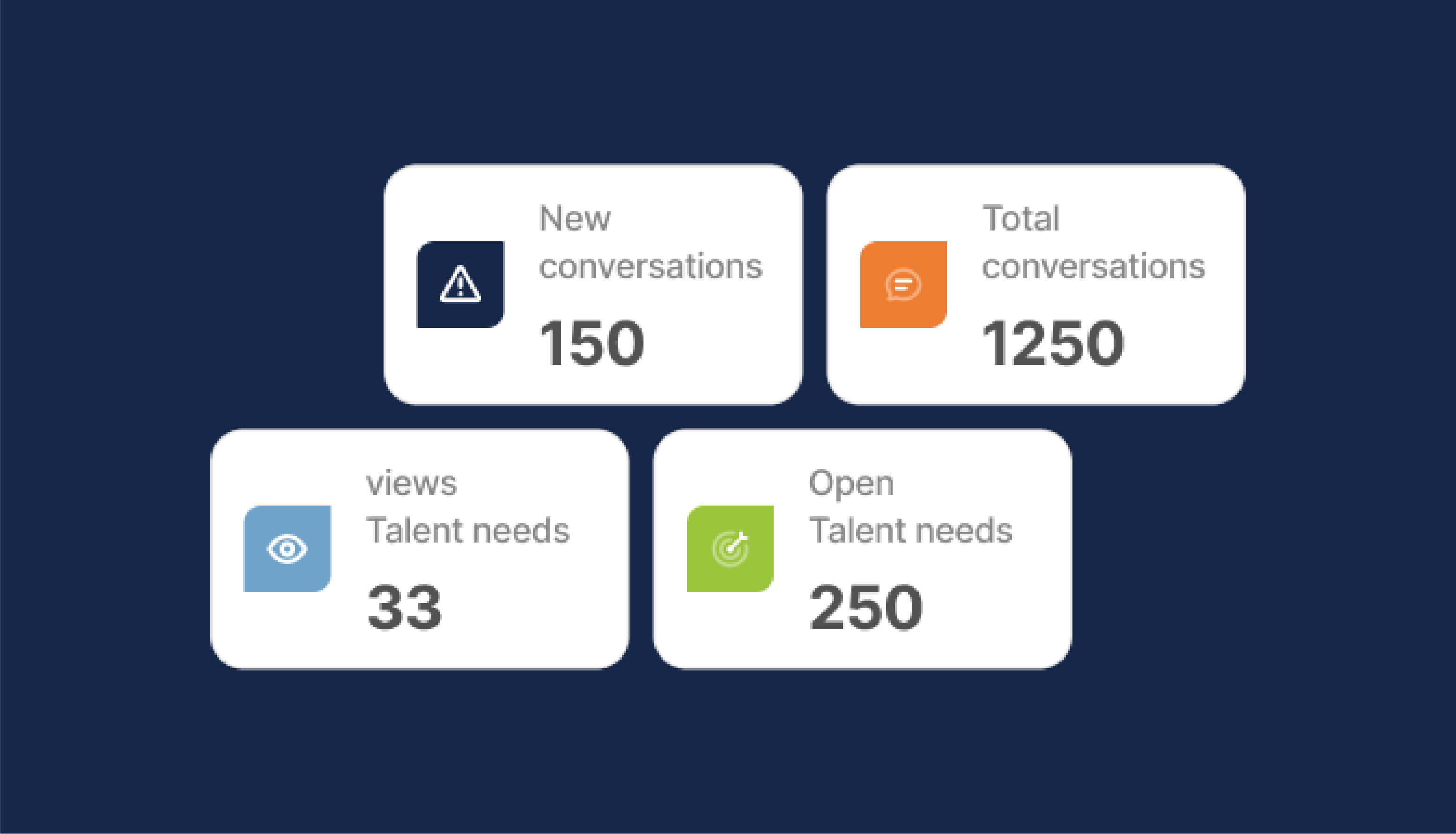 New conversations
150

Total conversations
1250

views Talent needs
33

Open Talent needs
250